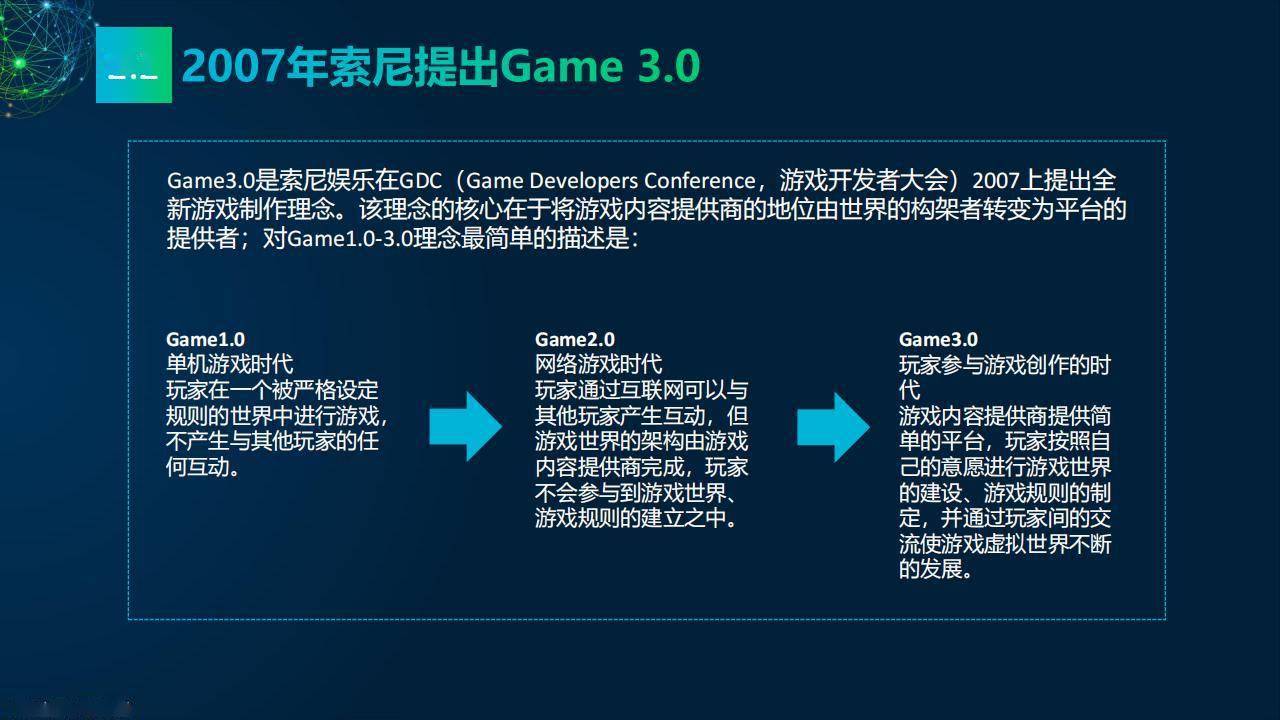 2007年索尼提出Game 3.0

Game3.0是索尼娱乐在GDC（Game Developers Conference，游戏开发者大会）2007上提出全新游戏制作理念。该理念的核心在于将游戏内容提供商的地位由世界的构架者转变为平台的提供者；对Game1.0-3.0理念最简单的描述是：

Game1.0
单机游戏时代
玩家在一个被严格设定规则的世界中进行游戏，不产生与其他玩家的任何互动。

Game2.0
网络游戏时代
玩家通过互联网可以与其他玩家产生互动，但游戏世界的架构由游戏内容提供商完成，玩家不会参与到游戏世界、游戏规则的建立之中。

Game3.0
玩家参与游戏创作的时代
游戏内容提供商提供简单的平台，玩家按照自己的意愿进行游戏世界的建设、游戏规则的制定，并通过玩家间的交流使游戏虚拟世界不断的发展。